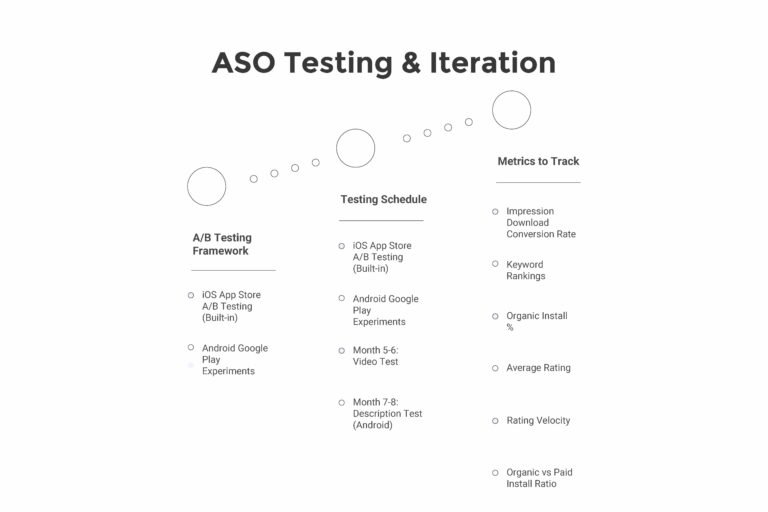 ASO Testing & Iteration

A/B Testing Framework

iOS App Store A/B Testing (Built-in)

Android Google Play Experiments

Testing Schedule

iOS App Store A/B Testing (Built-in)

Android Google Play Experiments

Month 5-6: Video Test

Month 7-8: Description Test (Android)

Metrics to Track

Impression Download Conversion Rate

Keyword Rankings

Organic Install %

Average Rating

Rating Velocity

Organic vs Paid Install Ratio